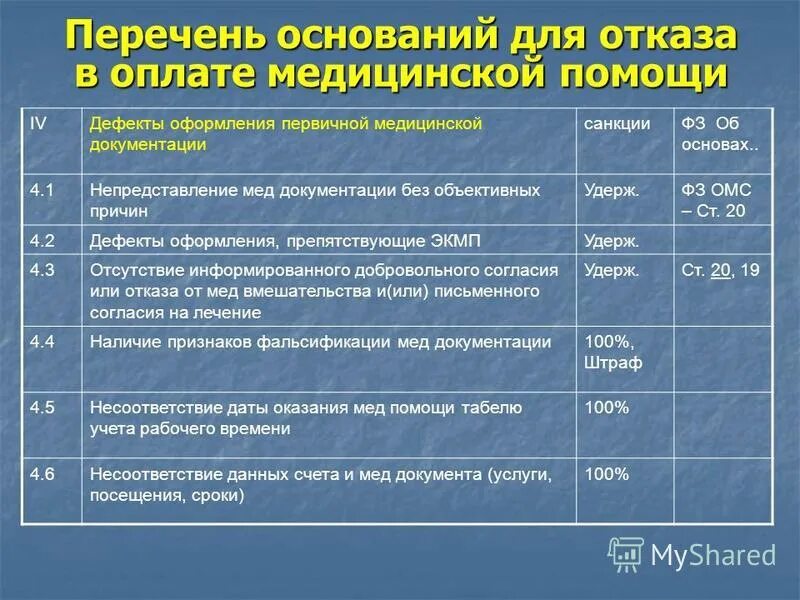 Перечень оснований для отказа в оплате медицинской помощи

| IV | Дефекты оформления первичной медицинской документации | санкции | ФЗ Об основах.. |
|---|---|---|---|
| 4.1 | Непредставление мед документации без объективных причин | Удерж. | ФЗ ОМС – Ст. 20 |
| 4.2 | Дефекты оформления, препятствующие ЭКМП | Удерж. | |
| 4.3 | Отсутствие информированного добровольного согласия или отказа от мед вмешательства и(или) письменного согласия на лечение | Удерж. | Ст. 20, 19 |
| 4.4 | Наличие признаков фальсификации мед документации | 100%, Штраф | |
| 4.5 | Несоответствие даты оказания мед помощи табелю учета рабочего времени | 100% | |
| 4.6 | Несоответствие данных счета и мед документа (услуги, посещения, сроки) | 100% | |

MyShared